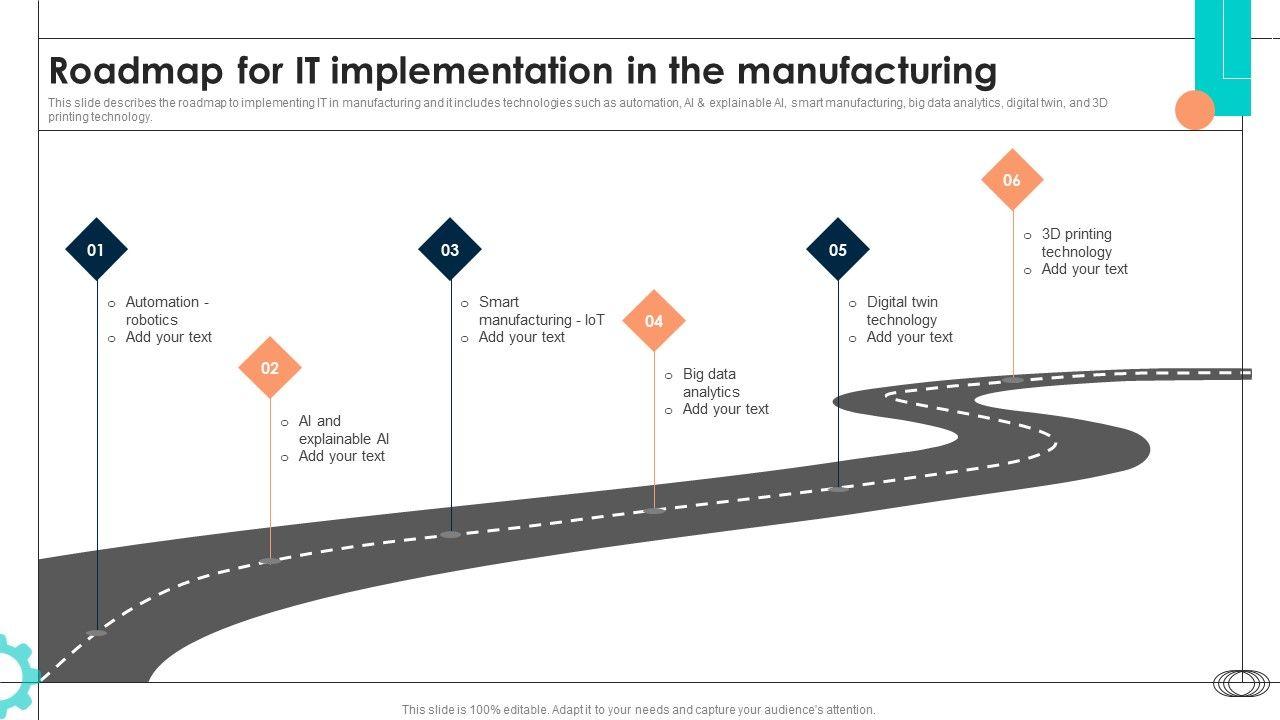 Roadmap for IT implementation in the manufacturing

This slide describes the roadmap to implementing IT in manufacturing and it includes technologies such as automation, AI & explainable AI, smart manufacturing, big data analytics, digital twin, and 3D printing technology.

01
o Automation - robotics
o Add your text

02
o AI and explainable AI
o Add your text

03
o Smart manufacturing - IoT
o Add your text

04
o Big data analytics
o Add your text

05
o Digital twin technology
o Add your text

06
o 3D printing technology
o Add your text

This slide is 100% editable. Adapt it to your needs and capture your audience's attention.